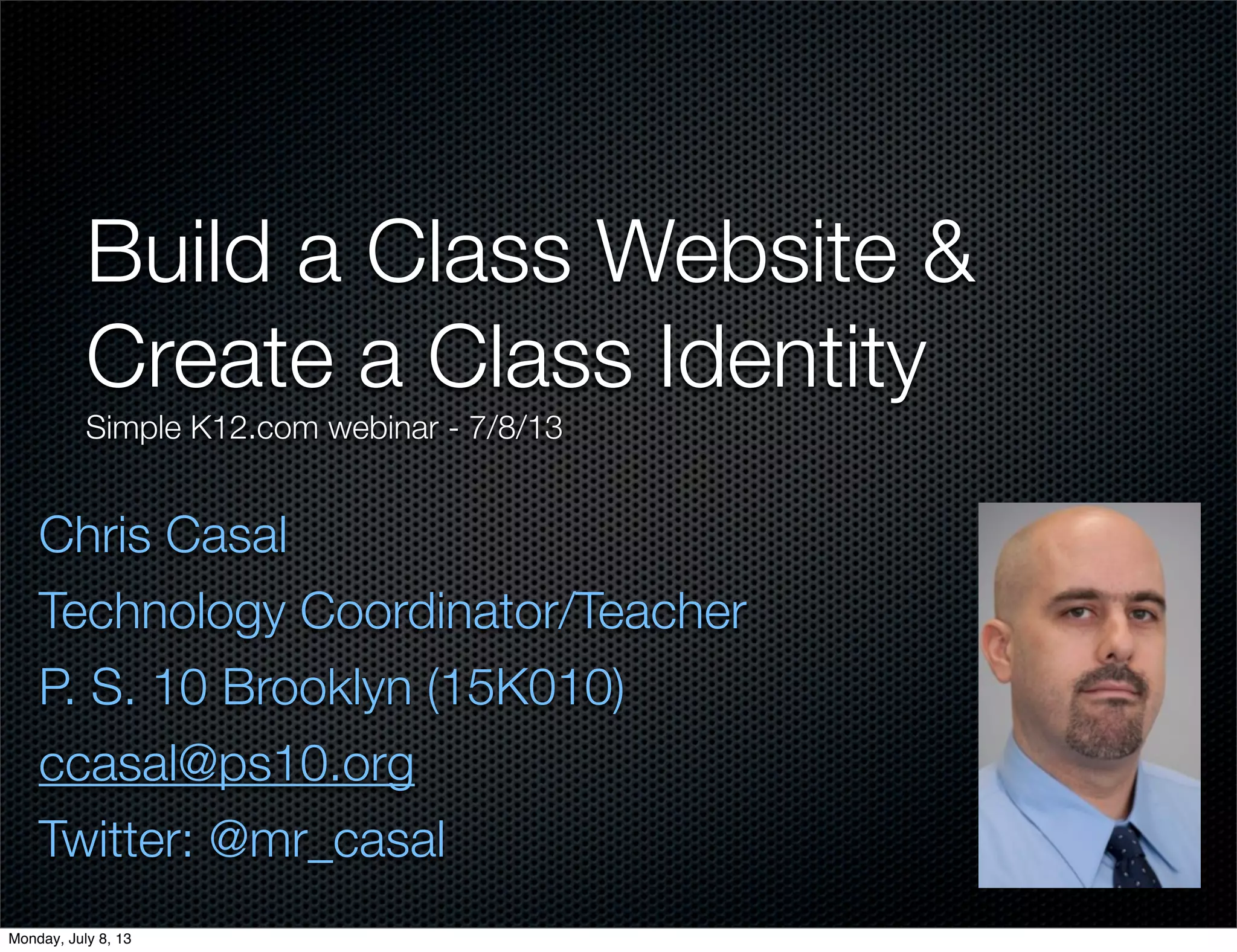 Build a Class Website & Create a Class Identity

Simple K12.com webinar - 7/8/13

Chris Casal

Technology Coordinator/Teacher

P. S. 10 Brooklyn (15K010)

ccasal@ps10.org

Twitter: @mr_casal

Monday, July 8, 13